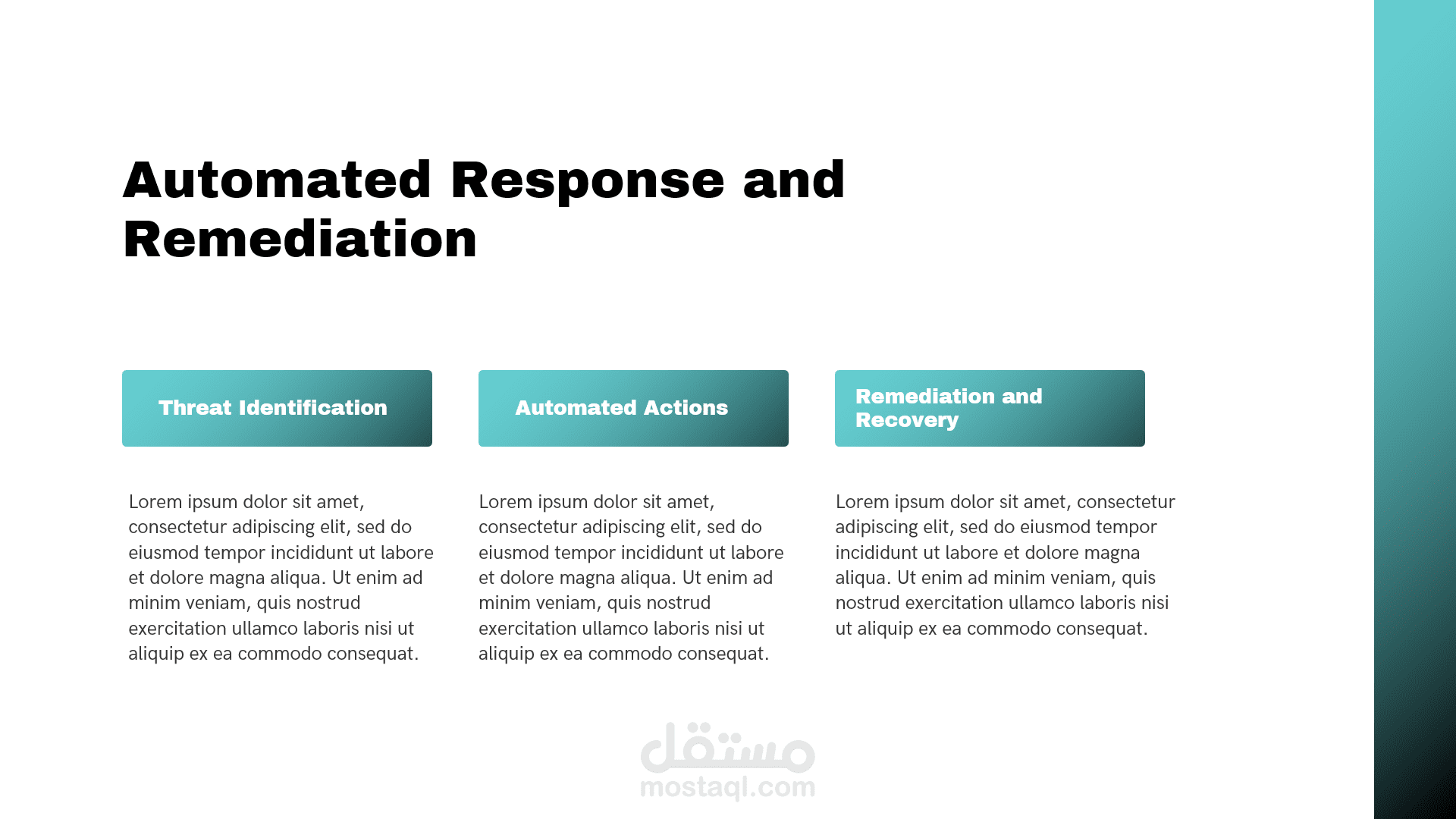 Automated Response and Remediation

Threat Identification

Lorem ipsum dolor sit amet, consectetur adipiscing elit, sed do eiusmod tempor incididunt ut labore et dolore magna aliqua. Ut enim ad minim veniam, quis nostrud exercitation ullamco laboris nisi ut aliquip ex ea commodo consequat.

Automated Actions

Lorem ipsum dolor sit amet, consectetur adipiscing elit, sed do eiusmod tempor incididunt ut labore et dolore magna aliqua. Ut enim ad minim veniam, quis nostrud exercitation ullamco laboris nisi ut aliquip ex ea commodo consequat.

Remediation and Recovery

Lorem ipsum dolor sit amet, consectetur adipiscing elit, sed do eiusmod tempor incididunt ut labore et dolore magna aliqua. Ut enim ad minim veniam, quis nostrud exercitation ullamco laboris nisi ut aliquip ex ea commodo consequat.

مستقل
mostaql.com